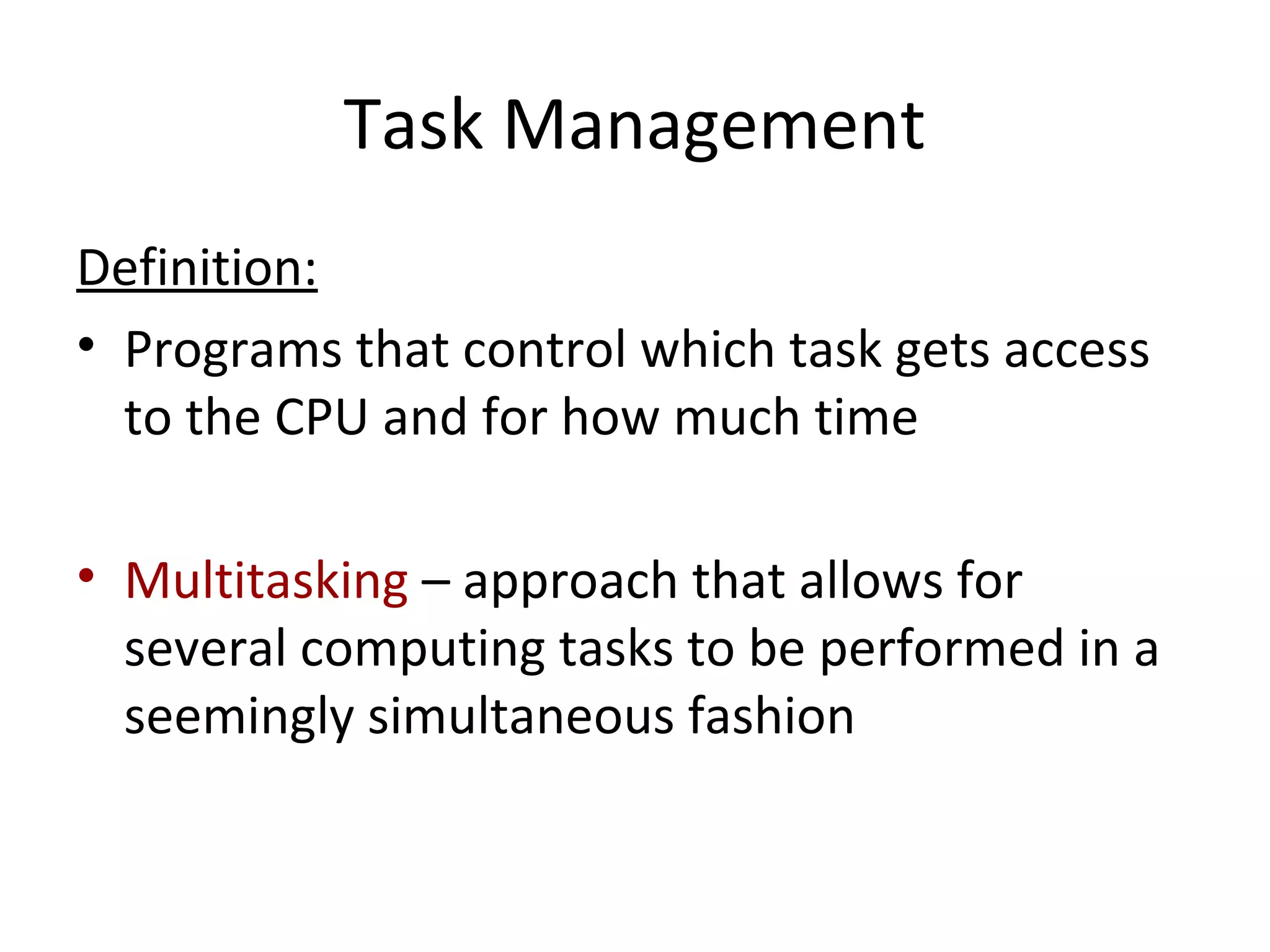 Task Management

Definition:

• Programs that control which task gets access to the CPU and for how much time

• Multitasking – approach that allows for several computing tasks to be performed in a seemingly simultaneous fashion